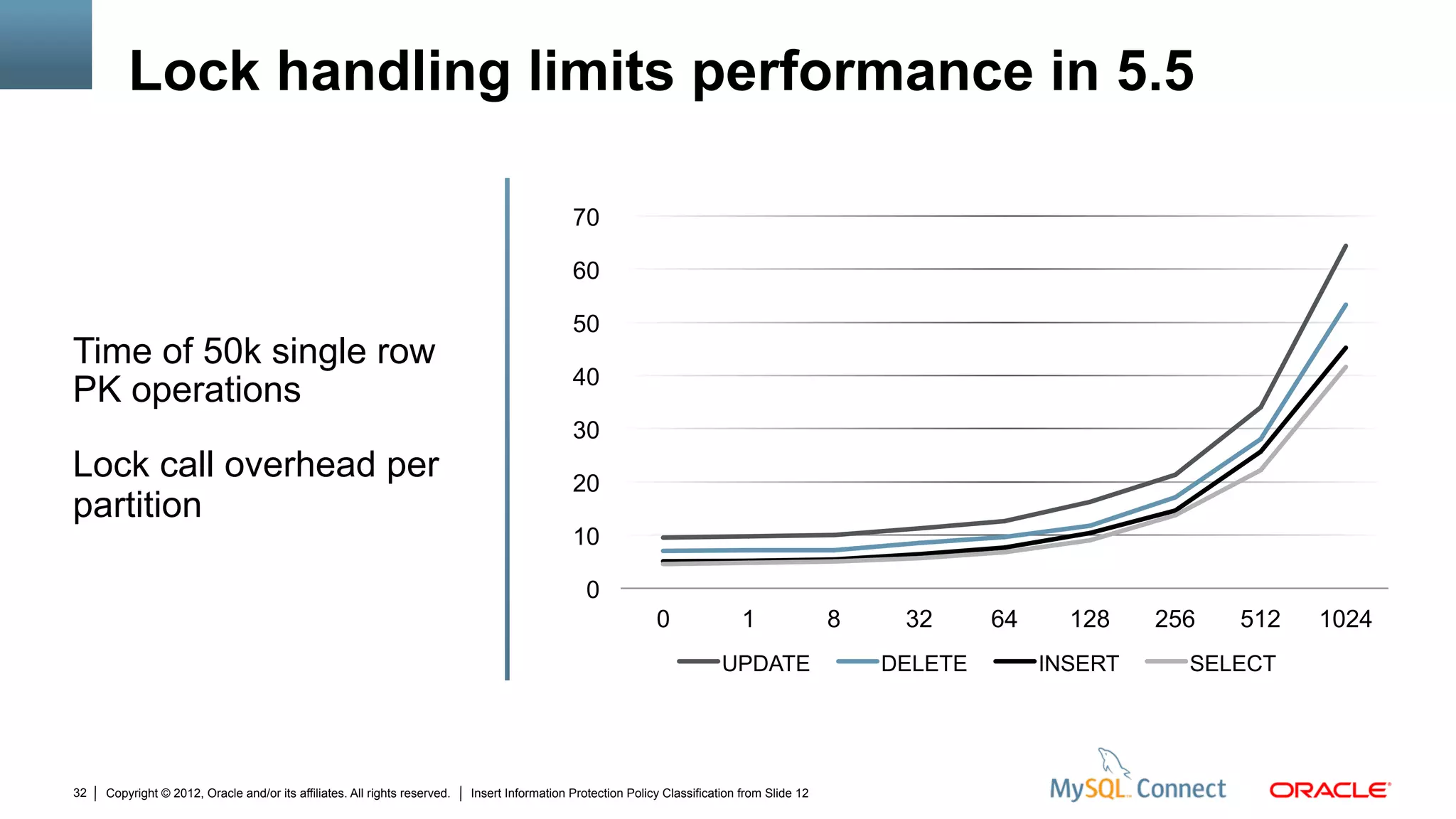 Lock handling limits performance in 5.5

Time of 50k single row PK operations

Lock call overhead per partition

70
60
50
40
30
20
10
0

0 1 8 32 64 128 256 512 1024

UPDATE DELETE INSERT SELECT

32 | Copyright © 2012, Oracle and/or its affiliates. All rights reserved. | Insert Information Protection Policy Classification from Slide 12

MySQL Connect ORACLE